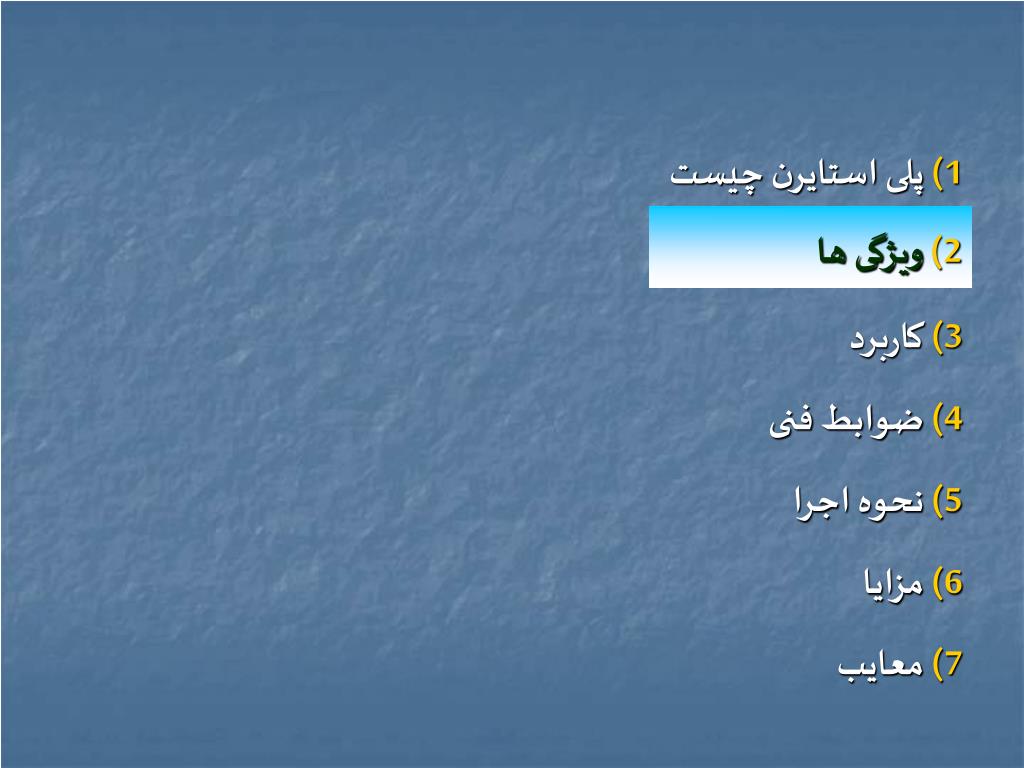 1) پلی استایرن چیست

2) ویژگی ها

3) کاربرد

4) ضوابط فنی

5) نحوه اجرا

6) مزایا

7) معایب